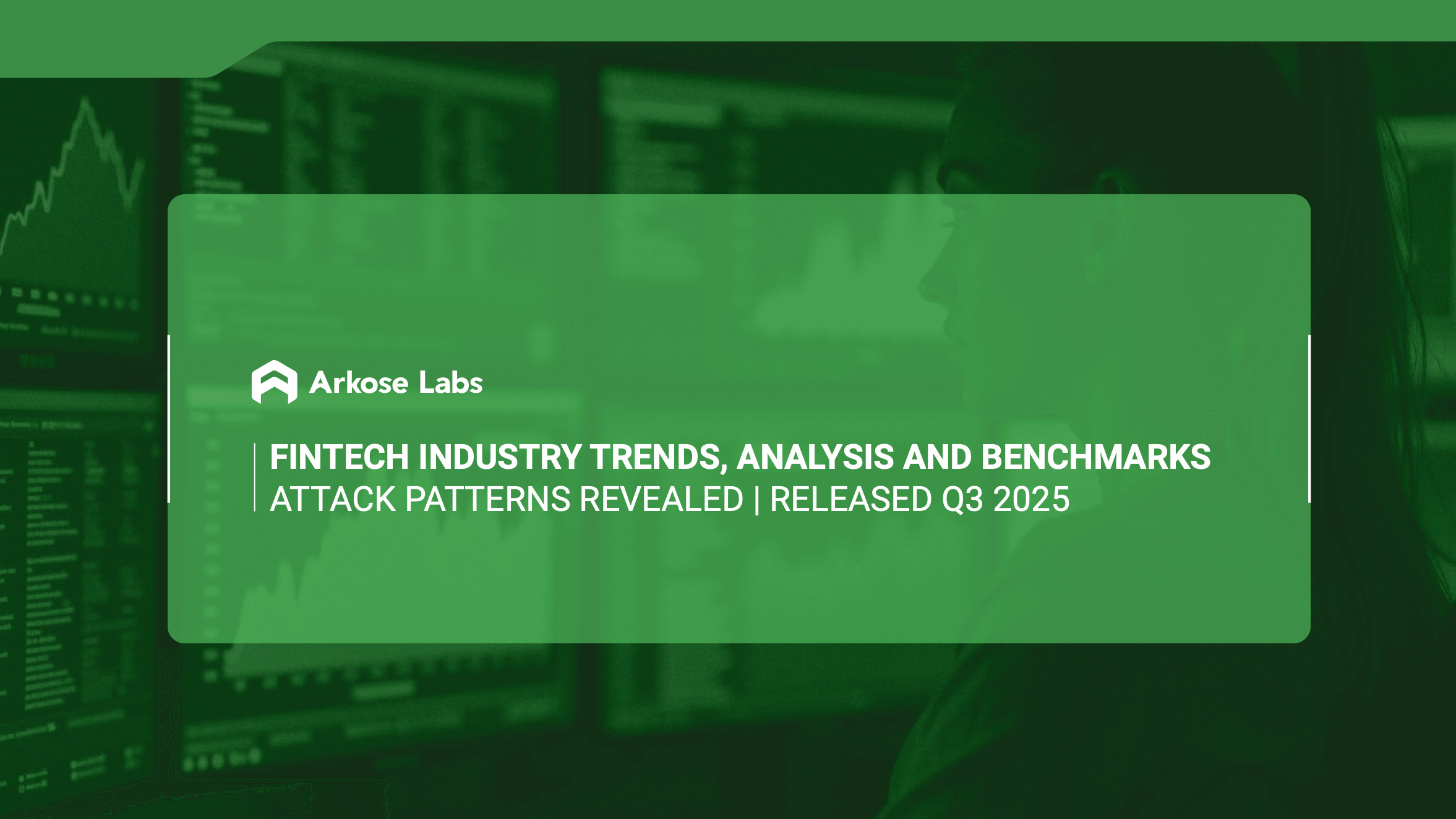 Arkose Labs

FINTECH INDUSTRY TRENDS, ANALYSIS AND BENCHMARKS
ATTACK PATTERNS REVEALED | RELEASED Q3 2025